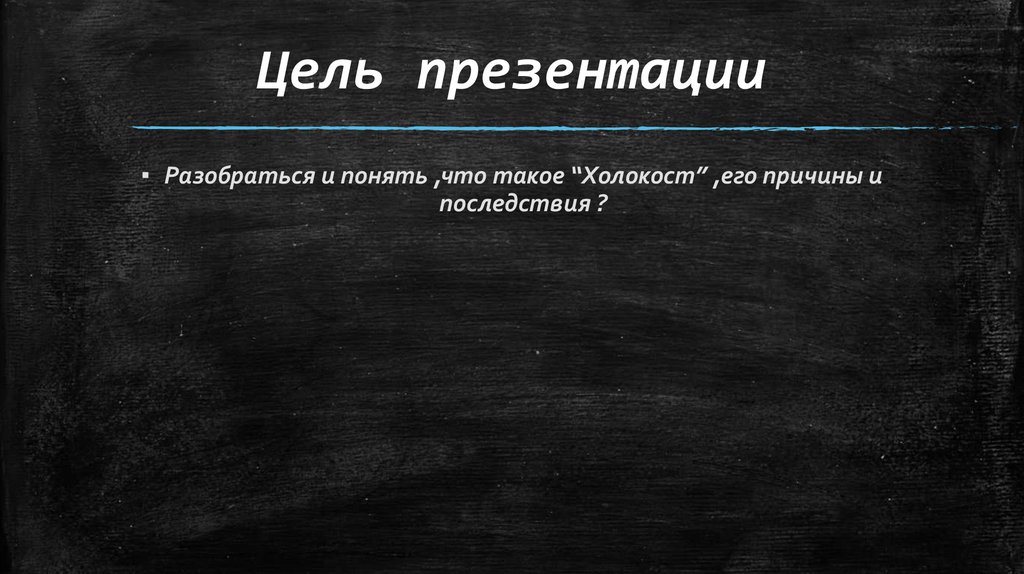 Цель презентации

▪ Разобраться и понять ,что такое “Холокост” ,его причины и последствия ?